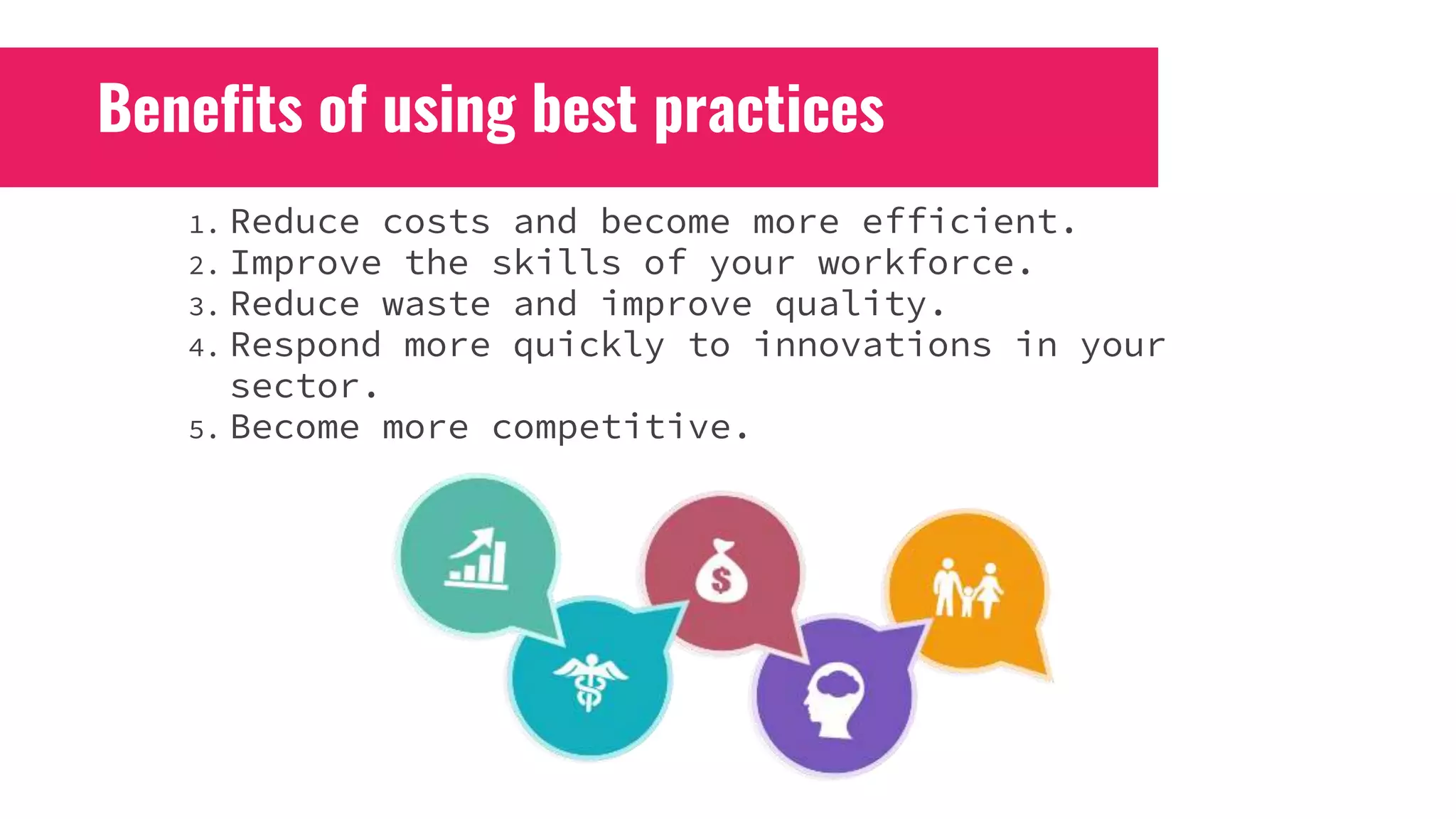 Benefits of using best practices

1. Reduce costs and become more efficient.
2. Improve the skills of your workforce.
3. Reduce waste and improve quality.
4. Respond more quickly to innovations in your sector.
5. Become more competitive.

$